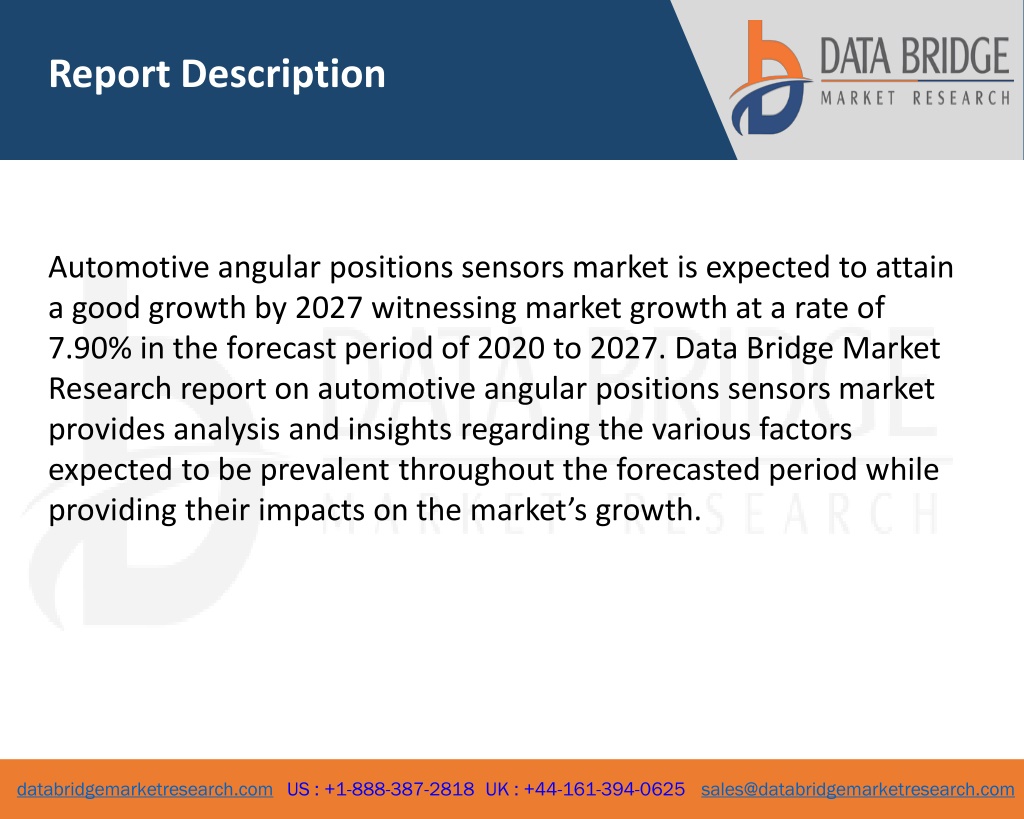 Report Description

DATA BRIDGE
MARKET RESEARCH

Automotive angular positions sensors market is expected to attain a good growth by 2027 witnessing market growth at a rate of 7.90% in the forecast period of 2020 to 2027. Data Bridge Market Research report on automotive angular positions sensors market provides analysis and insights regarding the various factors expected to be prevalent throughout the forecasted period while providing their impacts on the market's growth.

DATA BRIDGE
MARKET RESEARCH

databridgemarketresearch.com US : +1-888-387-2818 UK : +44-161-394-0625 sales@databridgemarketresearch.com